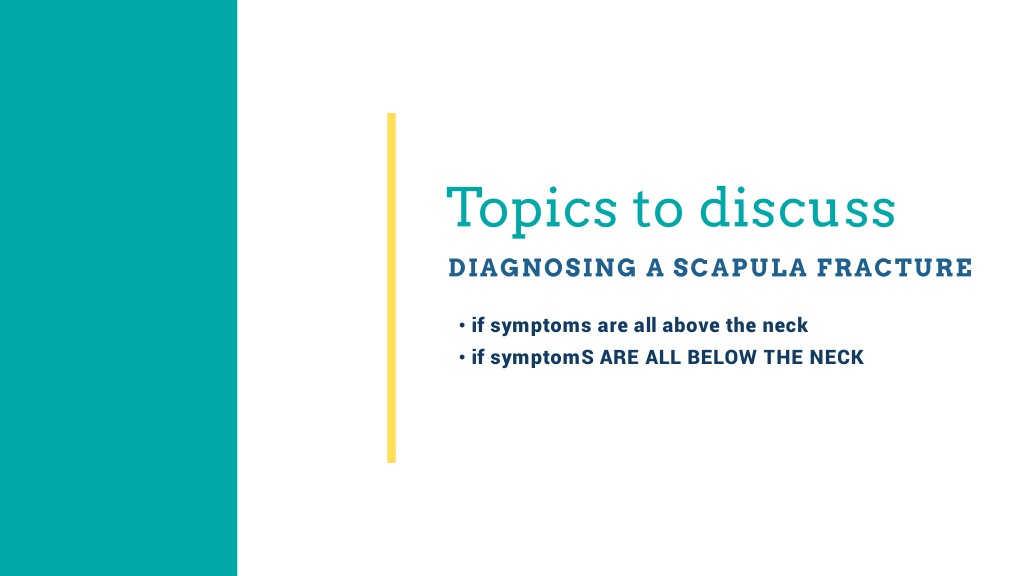 Topics to discuss

DIAGNOSING A SCAPULA FRACTURE

• if symptoms are all above the neck
• if symptomS ARE ALL BELOW THE NECK